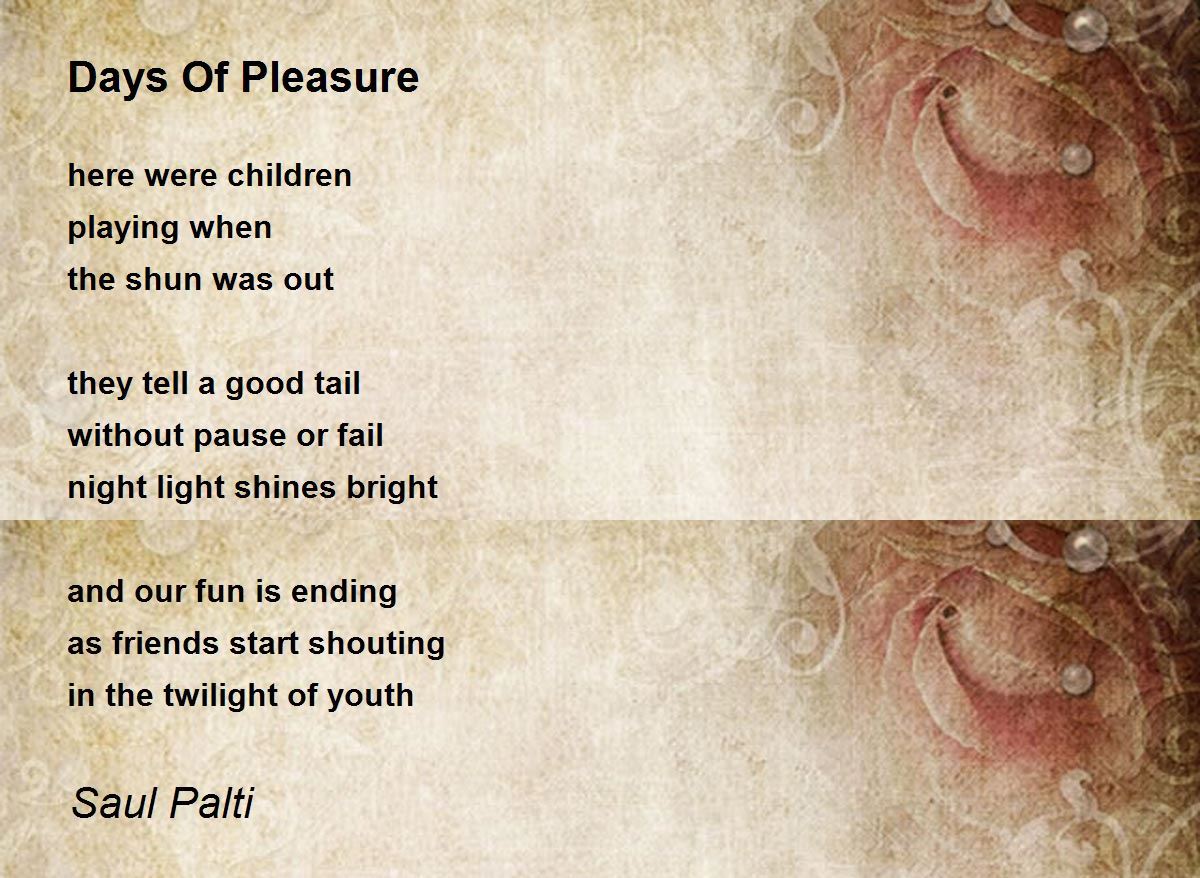 Days Of Pleasure

here were children
playing when
the shun was out

they tell a good tail
without pause or fail
night light shines bright

and our fun is ending
as friends start shouting
in the twilight of youth

Saul Palti